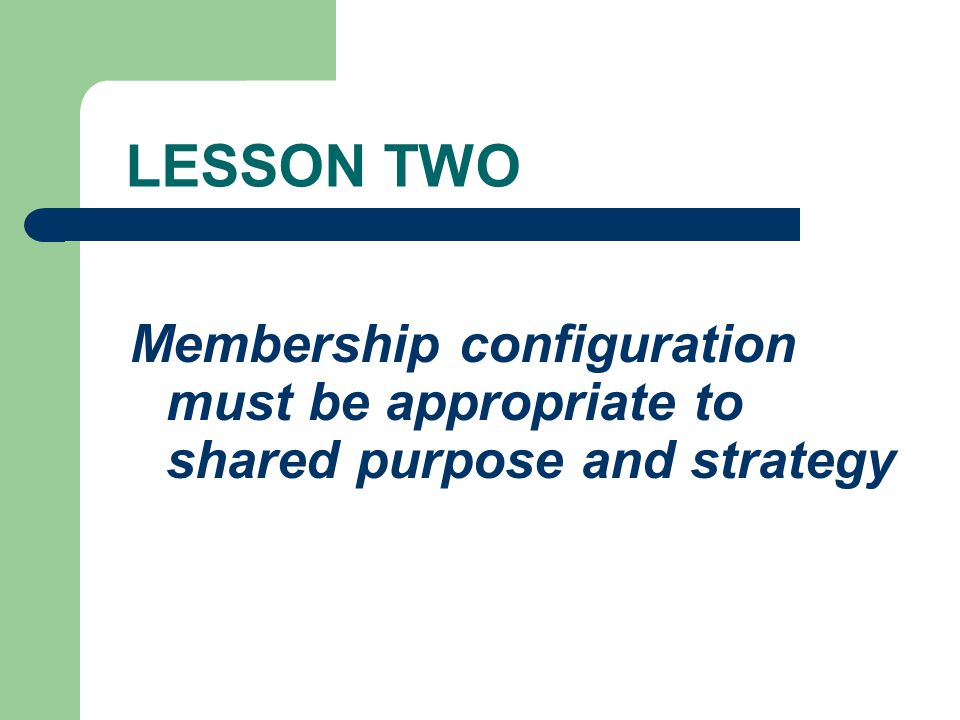 LESSON TWO

Membership configuration must be appropriate to shared purpose and strategy